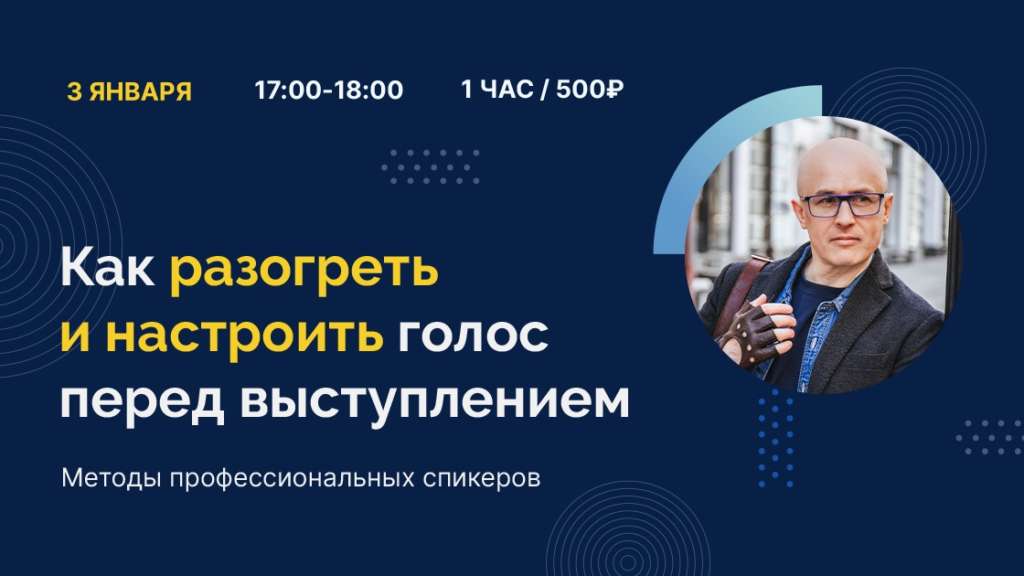 3 ЯНВАРЯ 17:00-18:00 1 ЧАС / 500₽

Как разогреть и настроить голос перед выступлением

Методы профессиональных спикеров